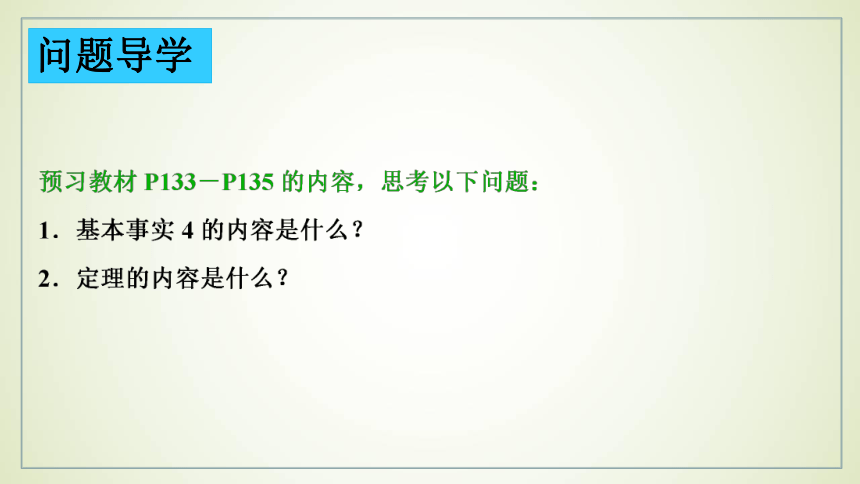 问题导学

预习教材 P133－P135 的内容，思考以下问题：

1．基本事实 4 的内容是什么？

2．定理的内容是什么？